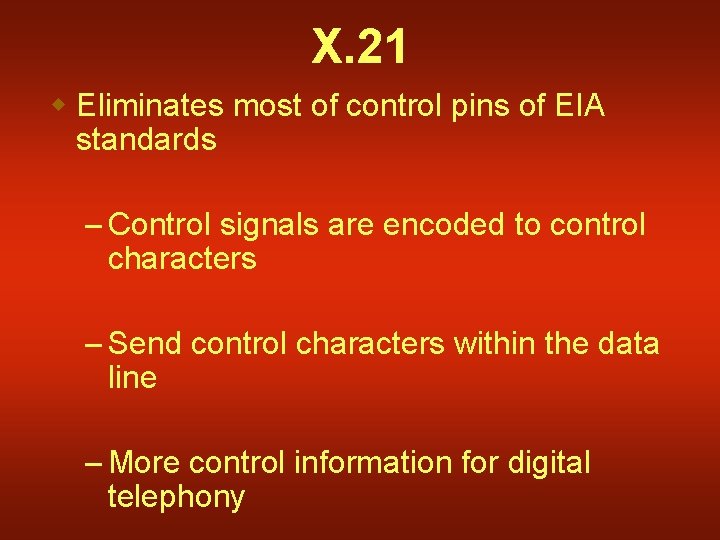 X.21

Eliminates most of control pins of EIA standards

– Control signals are encoded to control characters

– Send control characters within the data line

– More control information for digital telephony